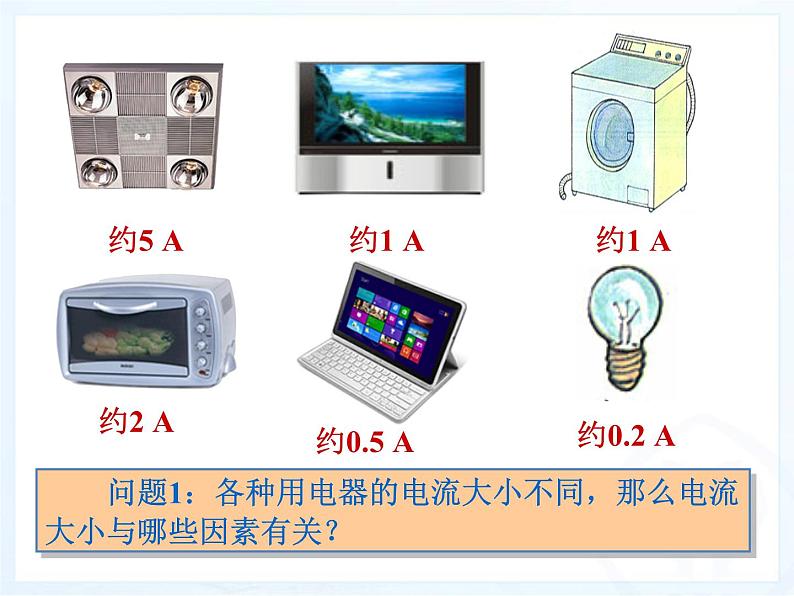 约5 A

约1 A

约1 A

约2 A

约0.5 A

约0.2 A

问题1：各种用电器的电流大小不同，那么电流大小与哪些因素有关？